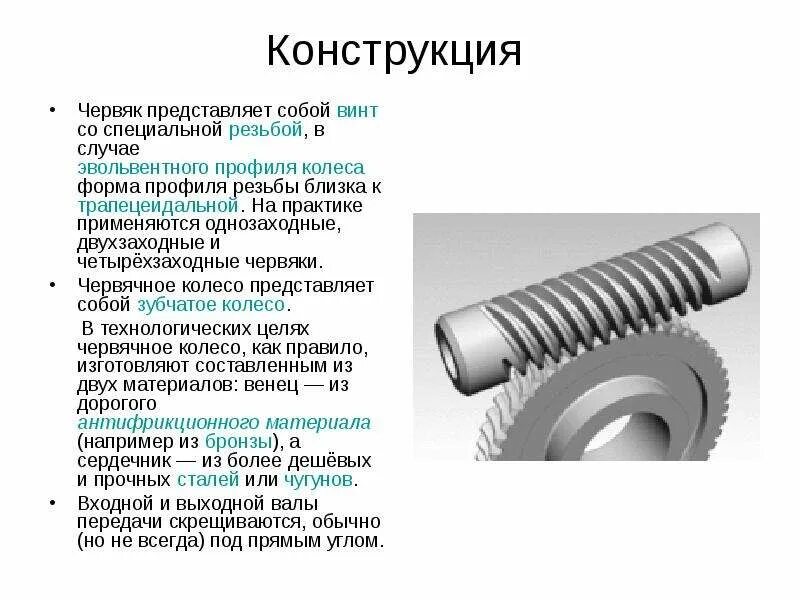 Конструкция

• Червяк представляет собой винт со специальной резьбой, в случае эвольвентного профиля колеса форма профиля резьбы близка к трапецеидальной. На практике применяются однозаходные, двухзаходные и четырёхзаходные червяки.

• Червячное колесо представляет собой зубчатое колесо.

В технологических целях червячное колесо, как правило, изготовляют составленным из двух материалов: венец — из дорогого антифрикционного материала (например из бронзы), а сердечник — из более дешёвых и прочных сталей или чугунов.

• Входной и выходной валы передачи скрещиваются, обычно (но не всегда) под прямым углом.